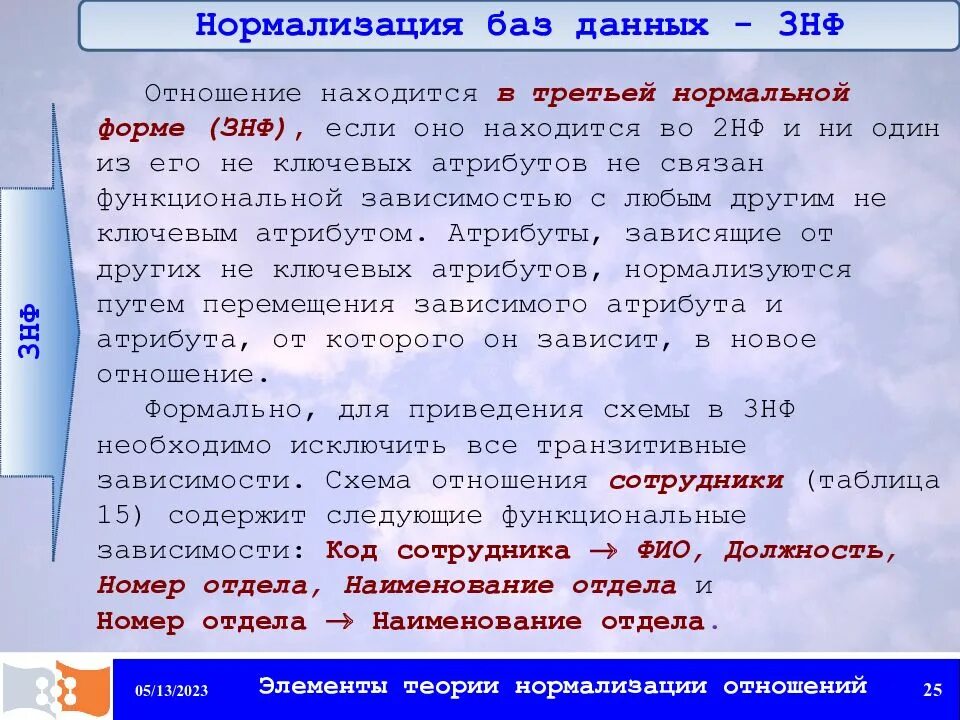 Нормализация баз данных - 3НФ

3НФ

Отношение находится в третьей нормальной форме (3НФ), если оно находится во 2НФ и ни один из его не ключевых атрибутов не связан функциональной зависимостью с любым другим не ключевым атрибутом. Атрибуты, зависящие от других не ключевых атрибутов, нормализуются путем перемещения зависимого атрибута и атрибута, от которого он зависит, в новое отношение.

Формально, для приведения схемы в 3НФ необходимо исключить все транзитивные зависимости. Схема отношения сотрудники (таблица 15) содержит следующие функциональные зависимости: Код сотрудника $\rightarrow$ ФИО, Должность, Номер отдела, Наименование отдела и Номер отдела $\rightarrow$ Наименование отдела.

05/13/2023

Элементы теории нормализации отношений

25